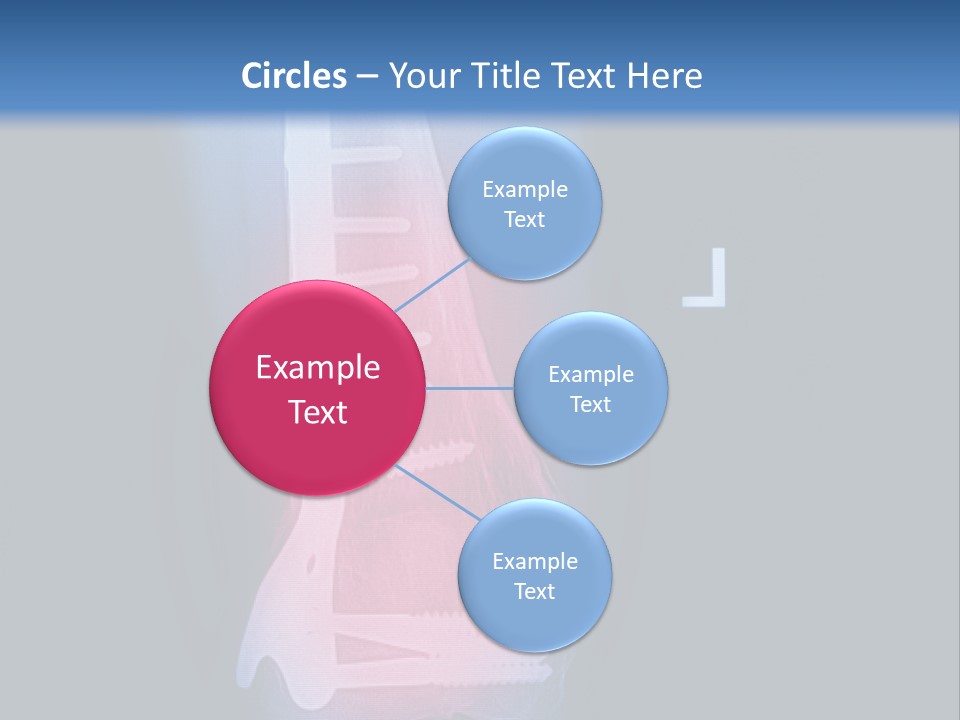 Circles – Your Title Text Here

Example Text

Example Text

Example Text

Example Text